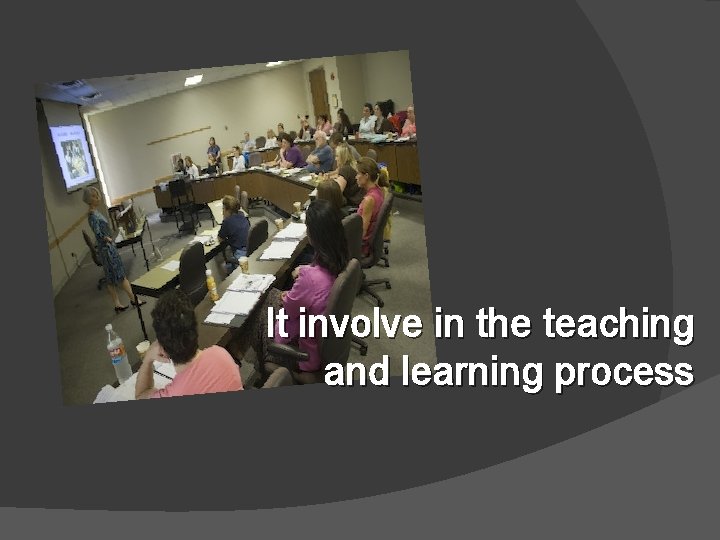 It involve in the teaching and learning process